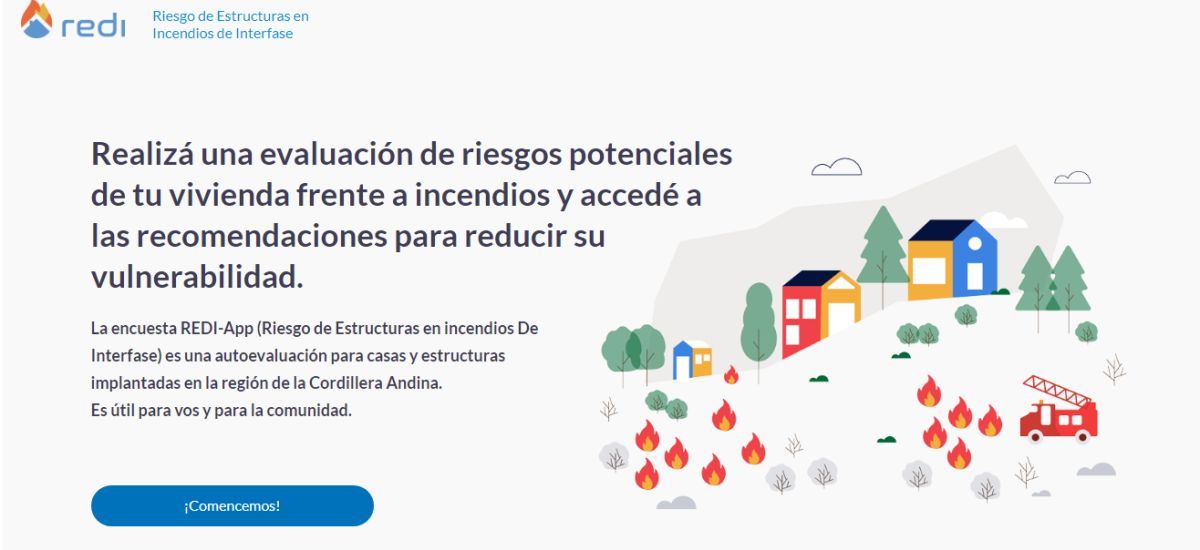 redi

Riesgo de Estructuras en Incendios de Interfase

Realizá una evaluación de riesgos potenciales de tu vivienda frente a incendios y accedé a las recomendaciones para reducir su vulnerabilidad.

La encuesta REDI-App (Riesgo de Estructuras en incendios De Interfase) es una autoevaluación para casas y estructuras implantadas en la región de la Cordillera Andina.
Es útil para vos y para la comunidad.

¡Comencemos!